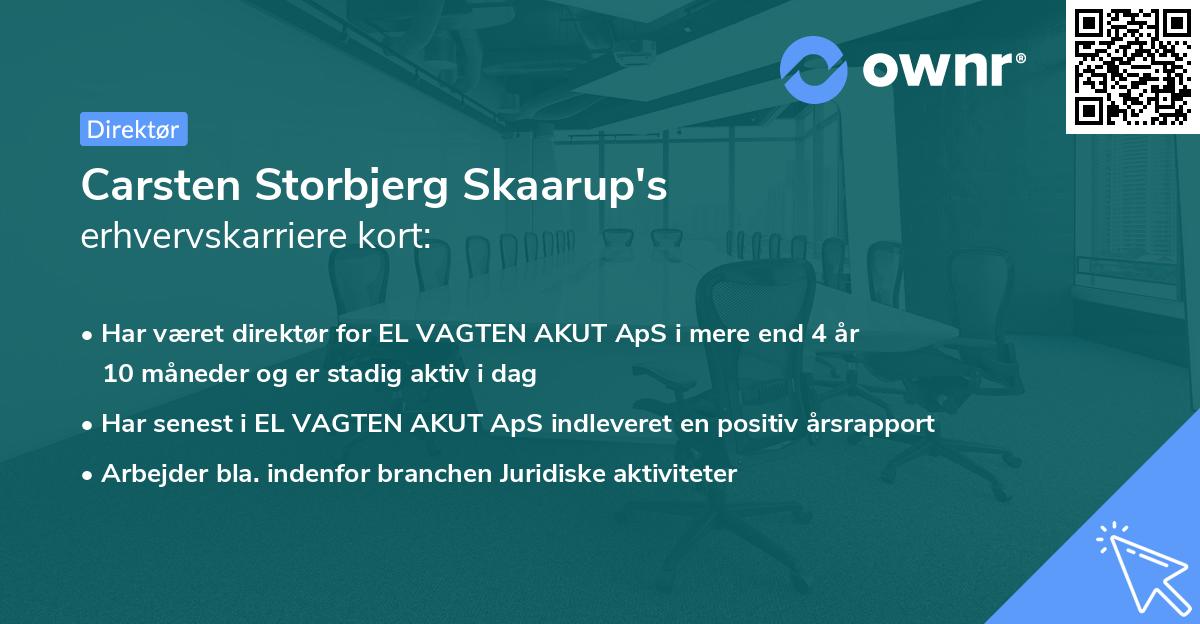 ownr®

Direktør

Carsten Storbjerg Skaarup's
erhvervskarriere kort:

• Har været direktør for EL VAGTEN AKUT ApS i mere end 4 år 10 måneder og er stadig aktiv i dag

• Har senest i EL VAGTEN AKUT ApS indleveret en positiv årsrapport

• Arbejder bla. indenfor branchen Juridiske aktiviteter